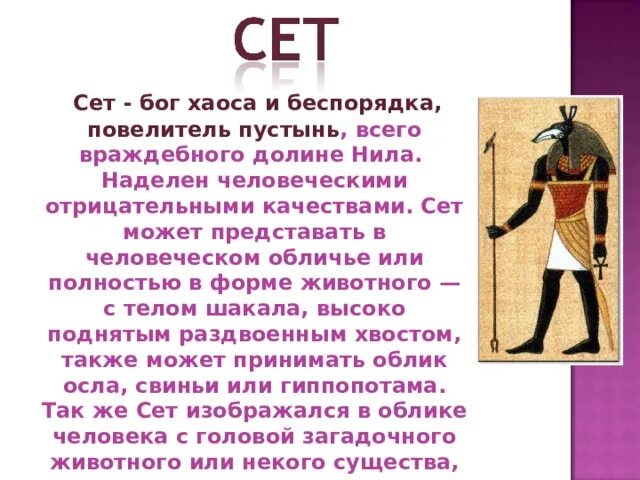 СЕТ

Сет - бог хаоса и беспорядка, повелитель пустынь, всего враждебного долине Нила. Наделен человеческими отрицательными качествами. Сет может представать в человеческом обличье или полностью в форме животного — с телом шакала, высоко поднятым раздвоенным хвостом, также может принимать облик осла, свиньи или гиппопотама. Так же Сет изображался в облике человека с головой загадочного животного или некого существа,